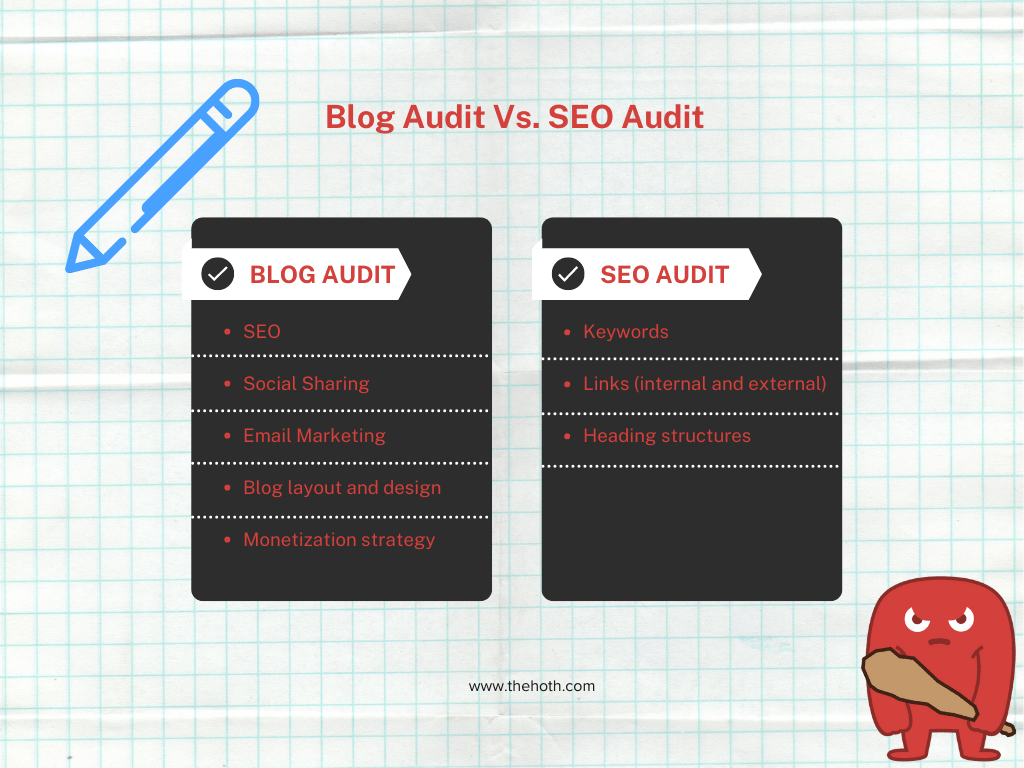 Blog Audit Vs. SEO Audit

BLOG AUDIT

- SEO
- Social Sharing
- Email Marketing
- Blog layout and design
- Monetization strategy

SEO AUDIT

- Keywords
- Links (internal and external)
- Heading structures

www.thehoth.com